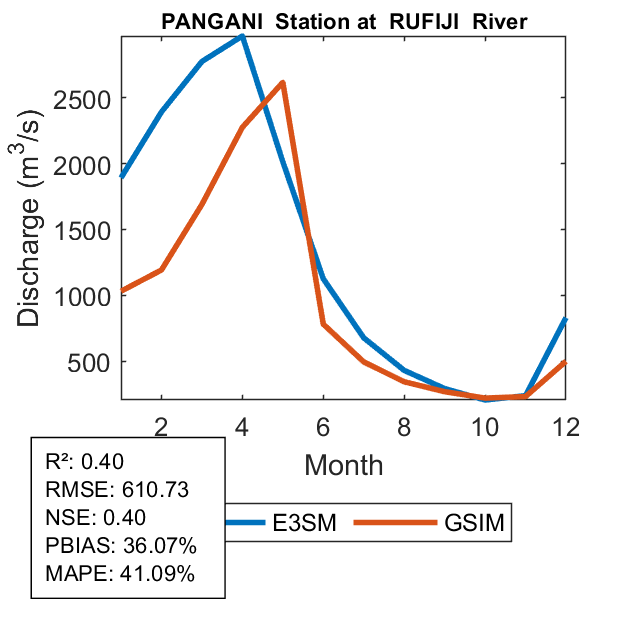 PANGANI Station at RUFIJI River

Discharge ($m^3/s$)

2500
2000
1500
1000
500

2
4
6
8
10
12

Month

R²: 0.40
RMSE: 610.73
NSE: 0.40
PBIAS: 36.07%
MAPE: 41.09%

E3SM
GSIM